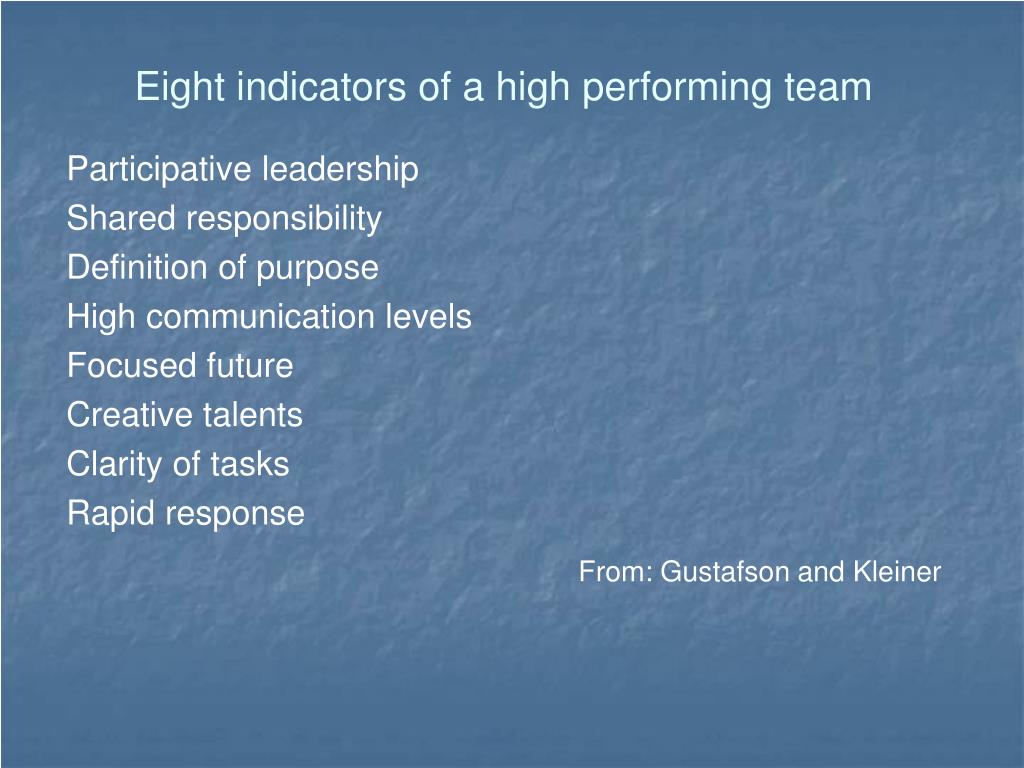 Eight indicators of a high performing team

Participative leadership
Shared responsibility
Definition of purpose
High communication levels
Focused future
Creative talents
Clarity of tasks
Rapid response

From: Gustafson and Kleiner